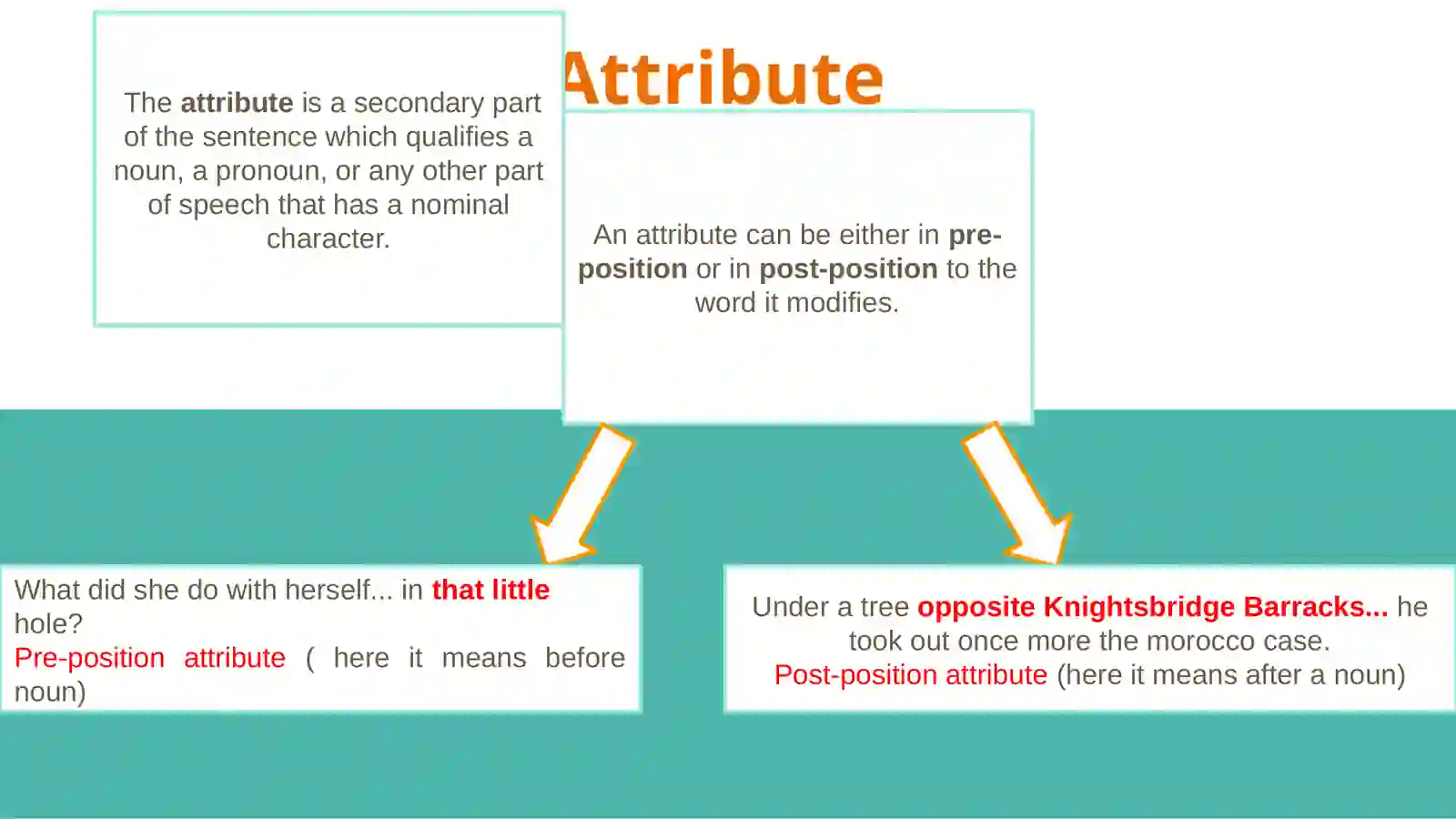 Attribute

The attribute is a secondary part of the sentence which qualifies a noun, a pronoun, or any other part of speech that has a nominal character.

An attribute can be either in pre-position or in post-position to the word it modifies.

What did she do with herself... in that little hole?
Pre-position attribute ( here it means before noun)

Under a tree opposite Knightsbridge Barracks... he took out once more the morocco case.
Post-position attribute (here it means after a noun)